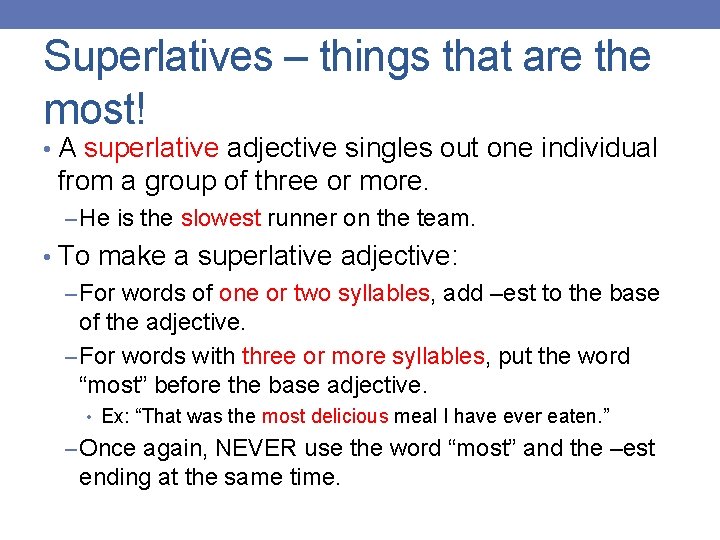 Superlatives – things that are the most!

• A superlative adjective singles out one individual from a group of three or more.

– He is the slowest runner on the team.

• To make a superlative adjective:

– For words of one or two syllables, add –est to the base of the adjective.

– For words with three or more syllables, put the word “most” before the base adjective.

• Ex: “That was the most delicious meal I have ever eaten.”

– Once again, NEVER use the word “most” and the –est ending at the same time.